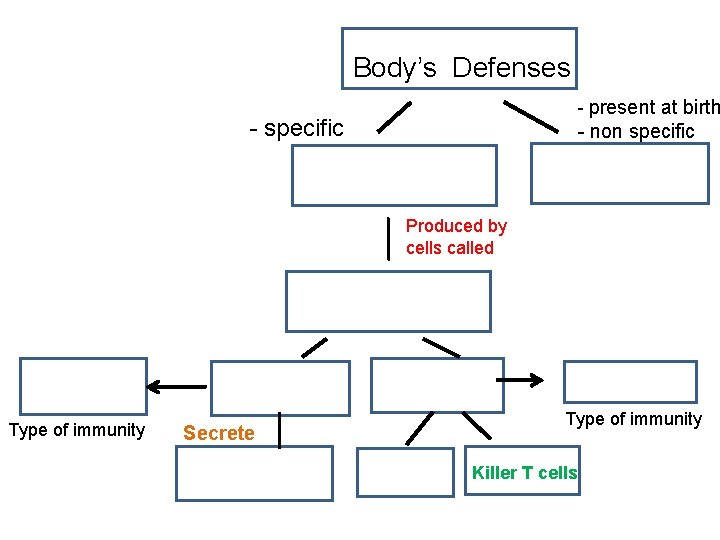 Body's Defenses

- specific

- present at birth
- non specific

Produced by cells called

Type of immunity

Secrete

Type of immunity

Killer T cells